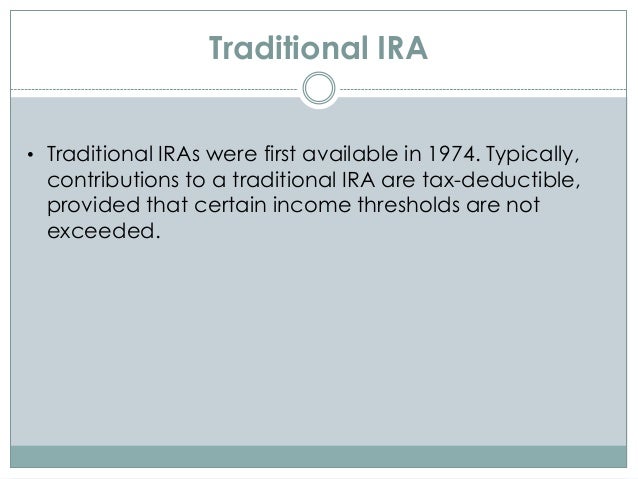 Traditional IRA

• Traditional IRAs were first available in 1974. Typically, contributions to a traditional IRA are tax-deductible, provided that certain income thresholds are not exceeded.